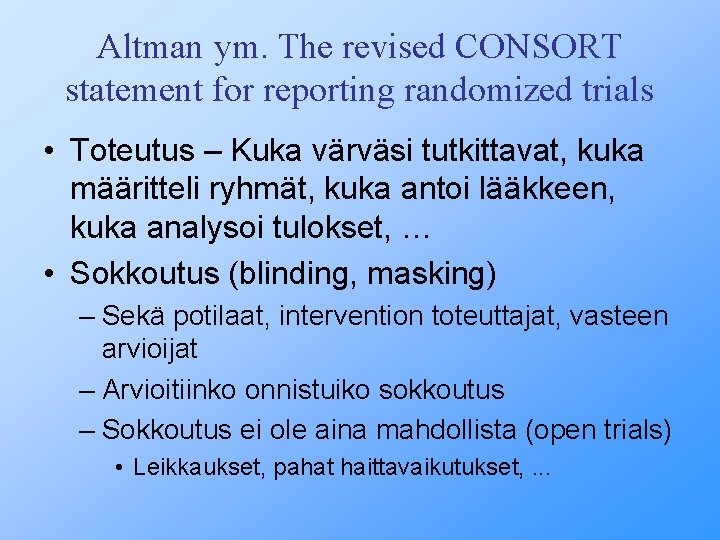 Altman ym. The revised CONSORT statement for reporting randomized trials

• Toteutus – Kuka värväsi tutkittavat, kuka määritteli ryhmät, kuka antoi lääkkeen, kuka analysoi tulokset, …
• Sokkoutus (blinding, masking)
  – Sekä potilaat, intervention toteuttajat, vasteen arvioijat
  – Arvioitiinko onnistuiko sokkoutus
  – Sokkoutus ei ole aina mahdollista (open trials)
    • Leikkaukset, pahat haittavaikutukset, ...